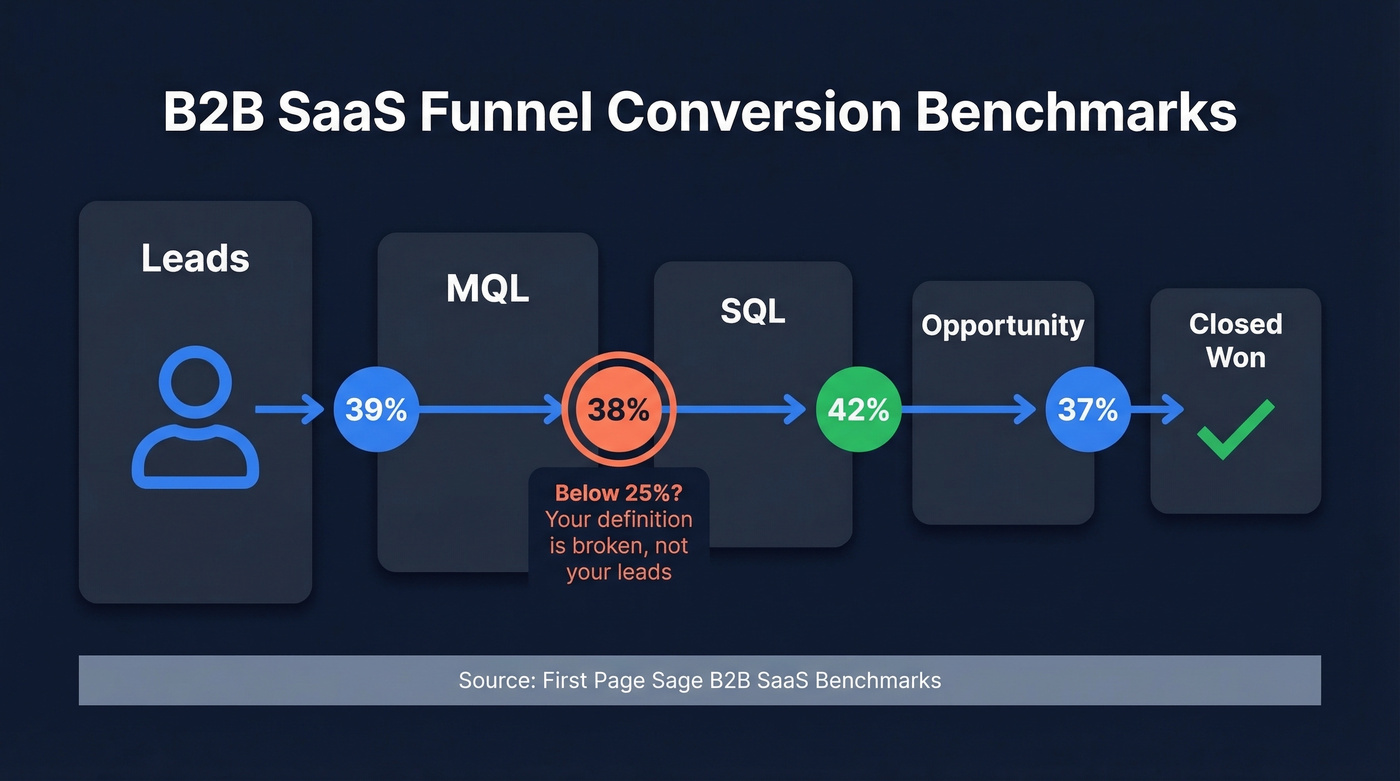 B2B SaaS Funnel Conversion Benchmarks

Leads

39%

MQL

38%

Below 25%? Your definition is broken, not your leads

SQL

42%

Opportunity

37%

Closed Won

Source: First Page Sage B2B SaaS Benchmarks